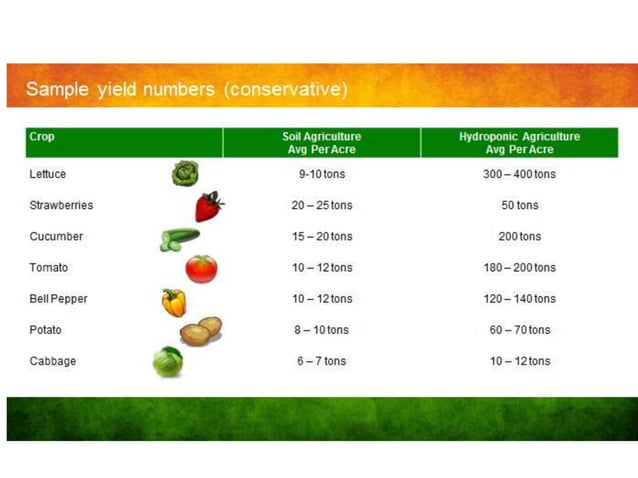 Sample yield numbers (conservative)

| Crop | Soil Agriculture Avg Per Acre | Hydroponic Agriculture Avg Per Acre |
|---|---|---|
| Lettuce | 9-10 tons | 300 – 400 tons |
| Strawberries | 20 – 25 tons | 50 tons |
| Cucumber | 15 – 20 tons | 200 tons |
| Tomato | 10 – 12 tons | 180 – 200 tons |
| Bell Pepper | 10 – 12 tons | 120 – 140 tons |
| Potato | 8 – 10 tons | 60 – 70 tons |
| Cabbage | 6 – 7 tons | 10 – 12 tons |